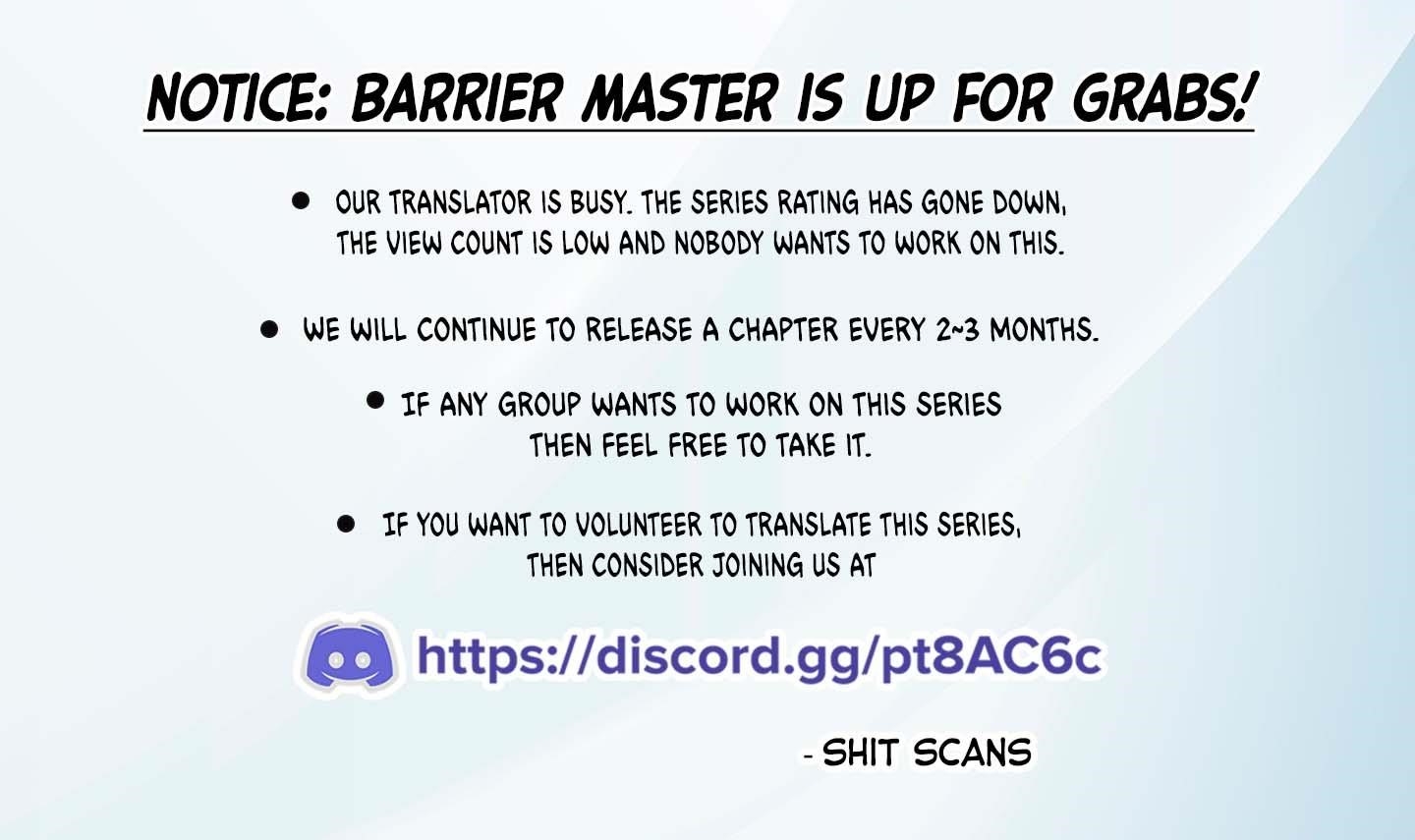 NOTICE: BARRIER MASTER IS UP FOR GRABS!

• OUR TRANSLATOR IS BUSY. THE SERIES RATING HAS GONE DOWN, THE VIEW COUNT IS LOW AND NOBODY WANTS TO WORK ON THIS.

• WE WILL CONTINUE TO RELEASE A CHAPTER EVERY 2~3 MONTHS.

• IF ANY GROUP WANTS TO WORK ON THIS SERIES THEN FEEL FREE TO TAKE IT.

• IF YOU WANT TO VOLUNTEER TO TRANSLATE THIS SERIES, THEN CONSIDER JOINING US AT

https://discord.gg/pt8AC6c

- SHIT SCANS